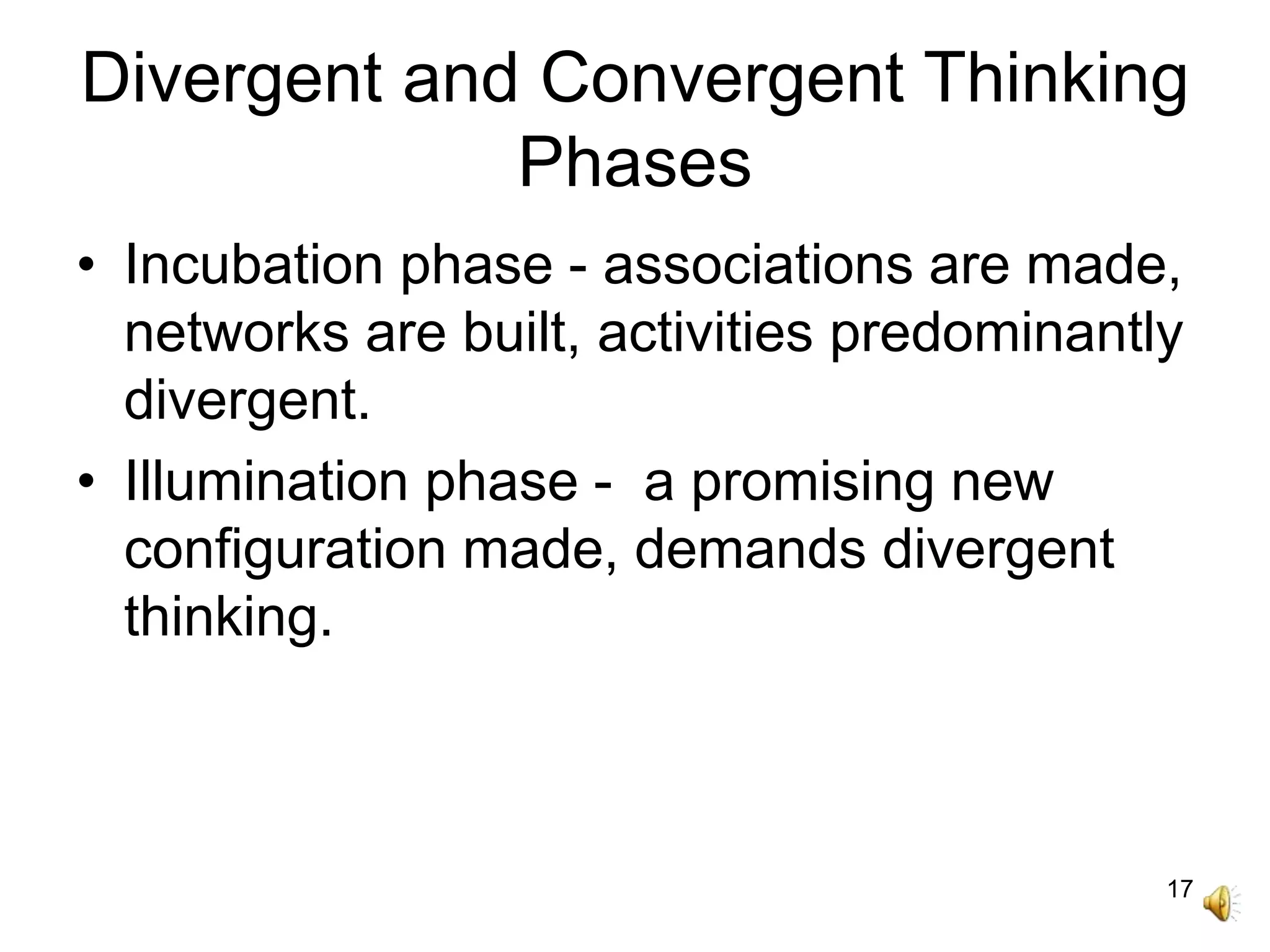 Divergent and Convergent Thinking Phases

• Incubation phase - associations are made, networks are built, activities predominantly divergent.

• Illumination phase - a promising new configuration made, demands divergent thinking.

17